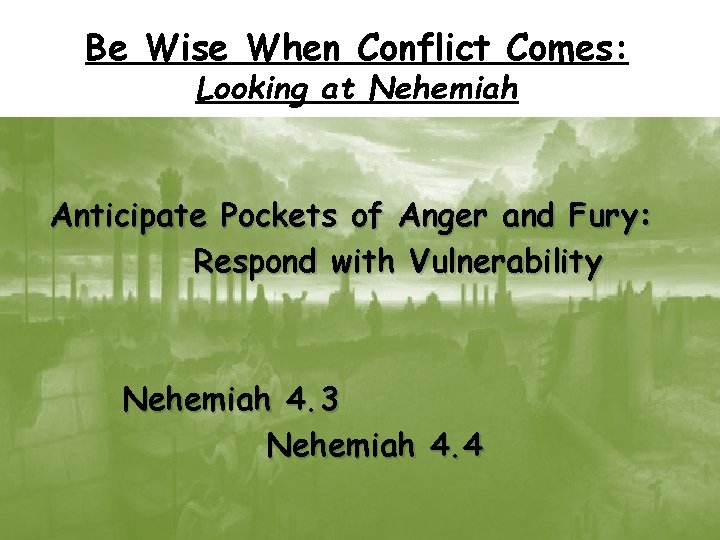 Be Wise When Conflict Comes:
Looking at Nehemiah

Anticipate Pockets of Anger and Fury:
Respond with Vulnerability

Nehemiah 4.3
Nehemiah 4.4